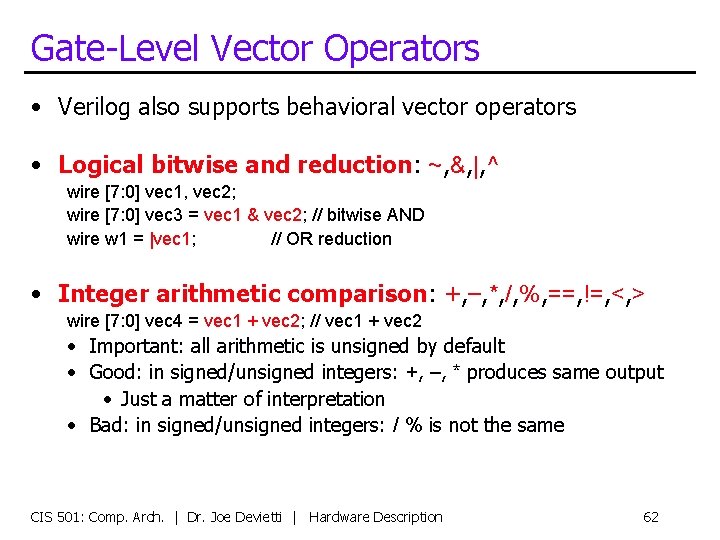 Gate-Level Vector Operators

• Verilog also supports behavioral vector operators

• Logical bitwise and reduction: ~,&,|,^
wire [7:0] vec1, vec2;
wire [7:0] vec3 = vec1 & vec2; // bitwise AND
wire w1 = |vec1; // OR reduction

• Integer arithmetic comparison: +,–,*,/,%,==,!=,<,>
wire [7:0] vec4 = vec1 + vec2; // vec1 + vec2
• Important: all arithmetic is unsigned by default
• Good: in signed/unsigned integers: +, –, * produces same output
• Just a matter of interpretation
• Bad: in signed/unsigned integers: / % is not the same

CIS 501: Comp. Arch. | Dr. Joe Devietti | Hardware Description 62